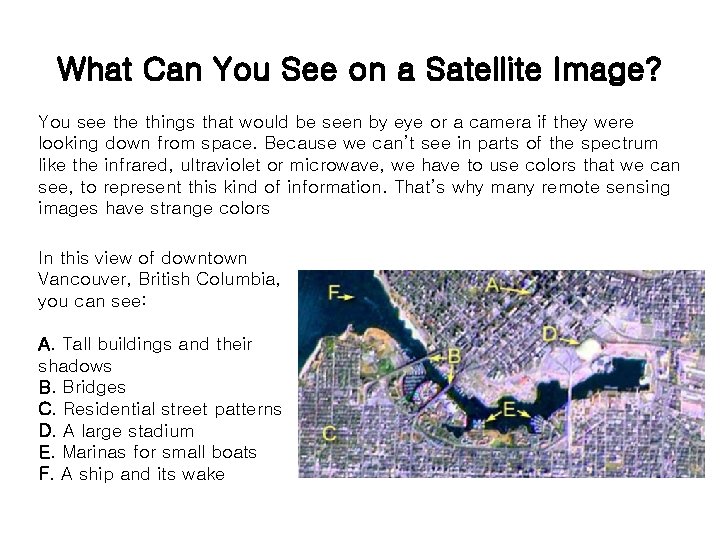 What Can You See on a Satellite Image?

You see the things that would be seen by eye or a camera if they were looking down from space. Because we can't see in parts of the spectrum like the infrared, ultraviolet or microwave, we have to use colors that we can see, to represent this kind of information. That's why many remote sensing images have strange colors

In this view of downtown Vancouver, British Columbia, you can see:

A. Tall buildings and their shadows
B. Bridges
C. Residential street patterns
D. A large stadium
E. Marinas for small boats
F. A ship and its wake

F
A
D
B
E
C